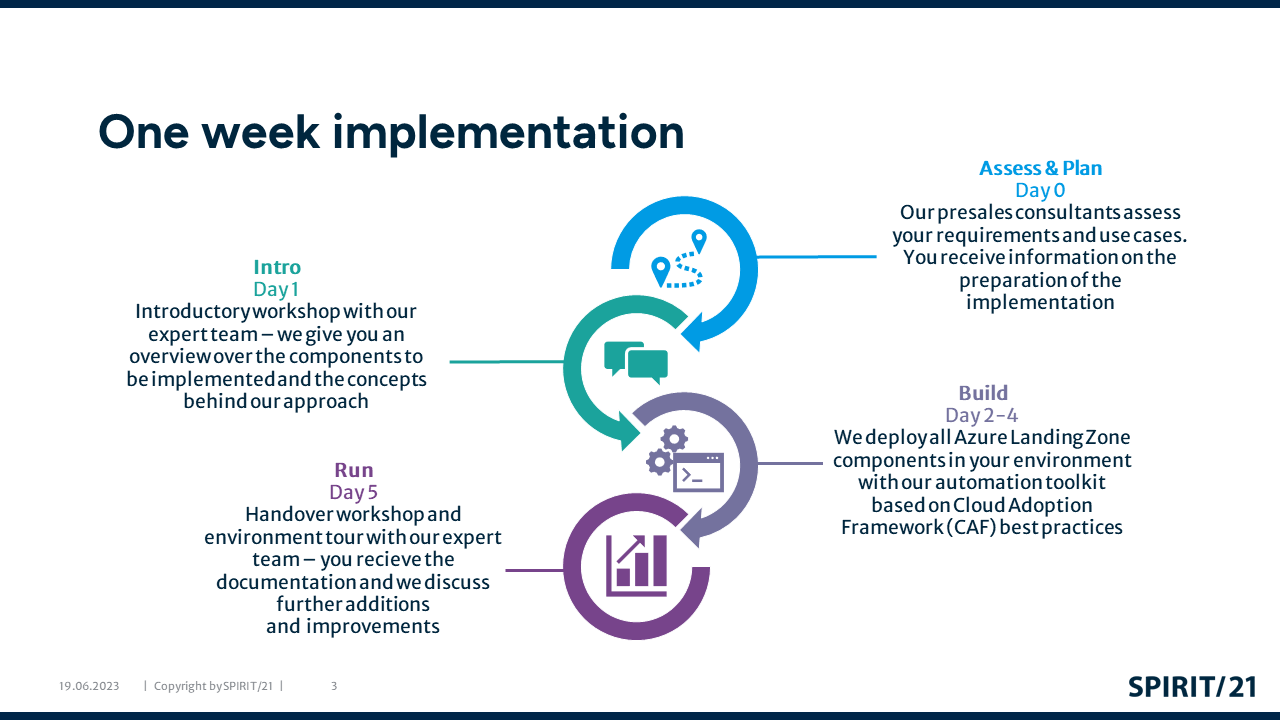 One week implementation

Assess & Plan
Day 0
Our presales consultants assess your requirements and use cases. You receive information on the preparation of the implementation

Intro
Day 1
Introductory workshop with our expert team – we give you an overview over the components to be implemented and the concepts behind our approach

Build
Day 2-4
We deploy all Azure Landing Zone components in your environment with our automation toolkit based on Cloud Adoption Framework (CAF) best practices

Run
Day 5
Handover workshop and environment tour with our expert team – you recieve the documentation and we discuss further additions and improvements

19.06.2023 | Copyright by SPIRIT/21 | 3

SPIRIT/21